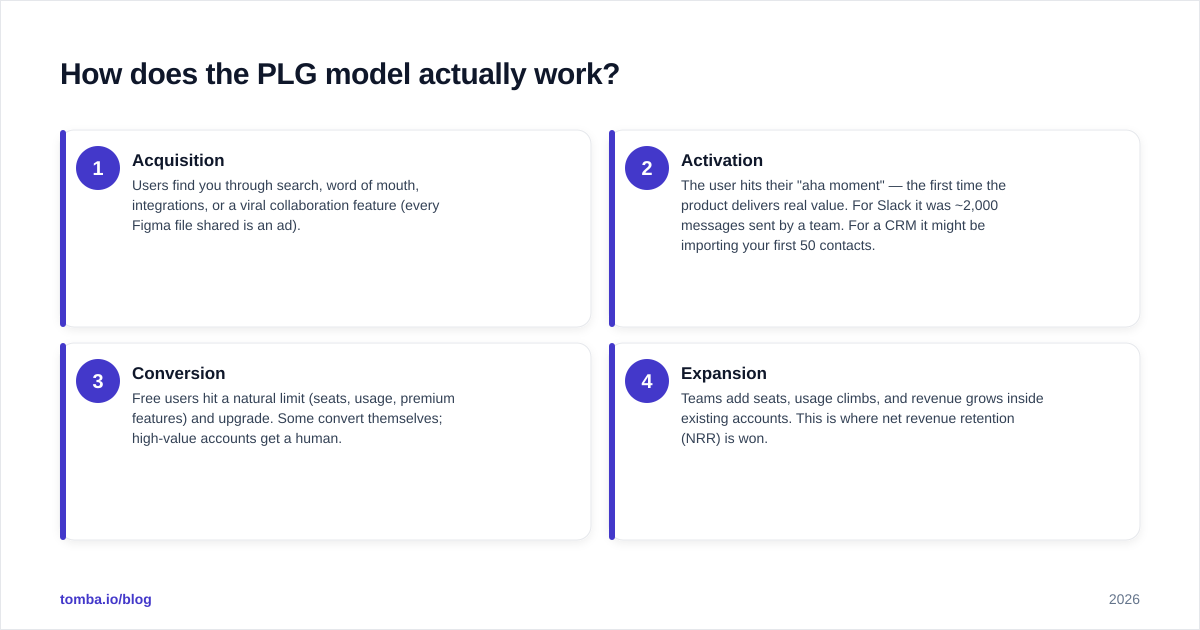 How does the PLG model actually work?

1
Acquisition
Users find you through search, word of mouth, integrations, or a viral collaboration feature (every Figma file shared is an ad).

2
Activation
The user hits their "aha moment" — the first time the product delivers real value. For Slack it was ~2,000 messages sent by a team. For a CRM it might be importing your first 50 contacts.

3
Conversion
Free users hit a natural limit (seats, usage, premium features) and upgrade. Some convert themselves; high-value accounts get a human.

4
Expansion
Teams add seats, usage climbs, and revenue grows inside existing accounts. This is where net revenue retention (NRR) is won.

tomba.io/blog

2026